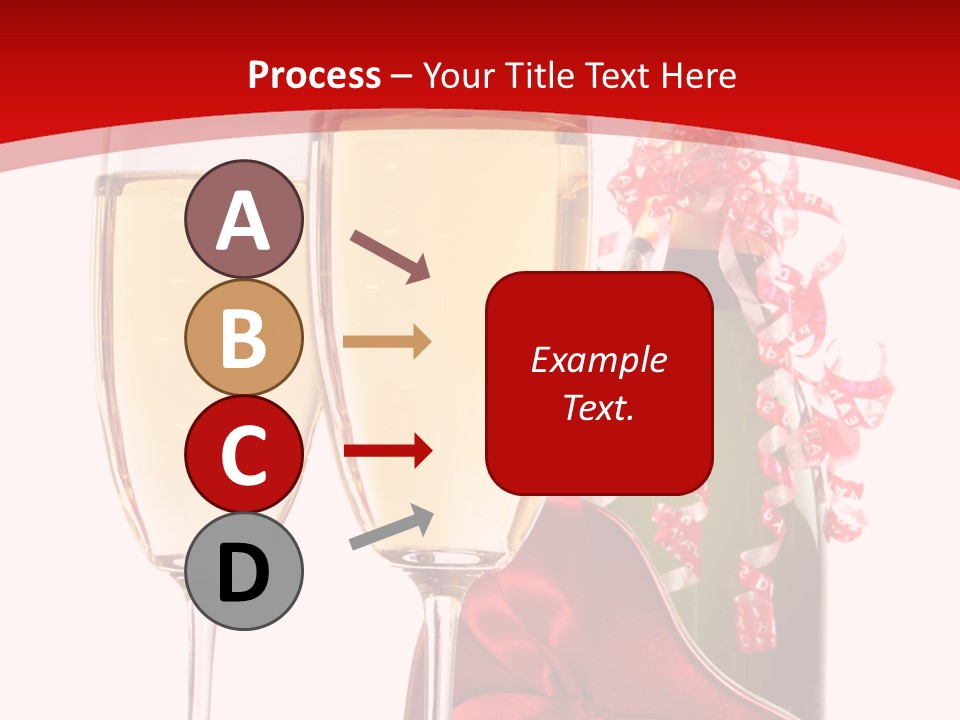 Process – Your Title Text Here

A

B

C

D

Example Text.